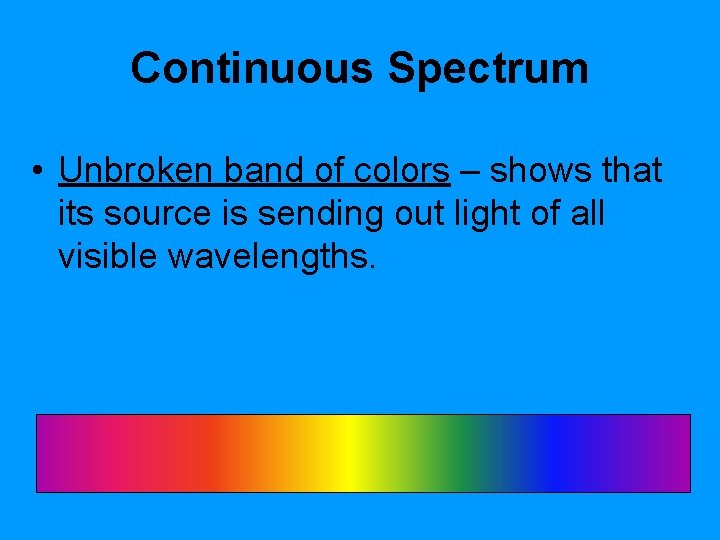 Continuous Spectrum

• Unbroken band of colors – shows that its source is sending out light of all visible wavelengths.